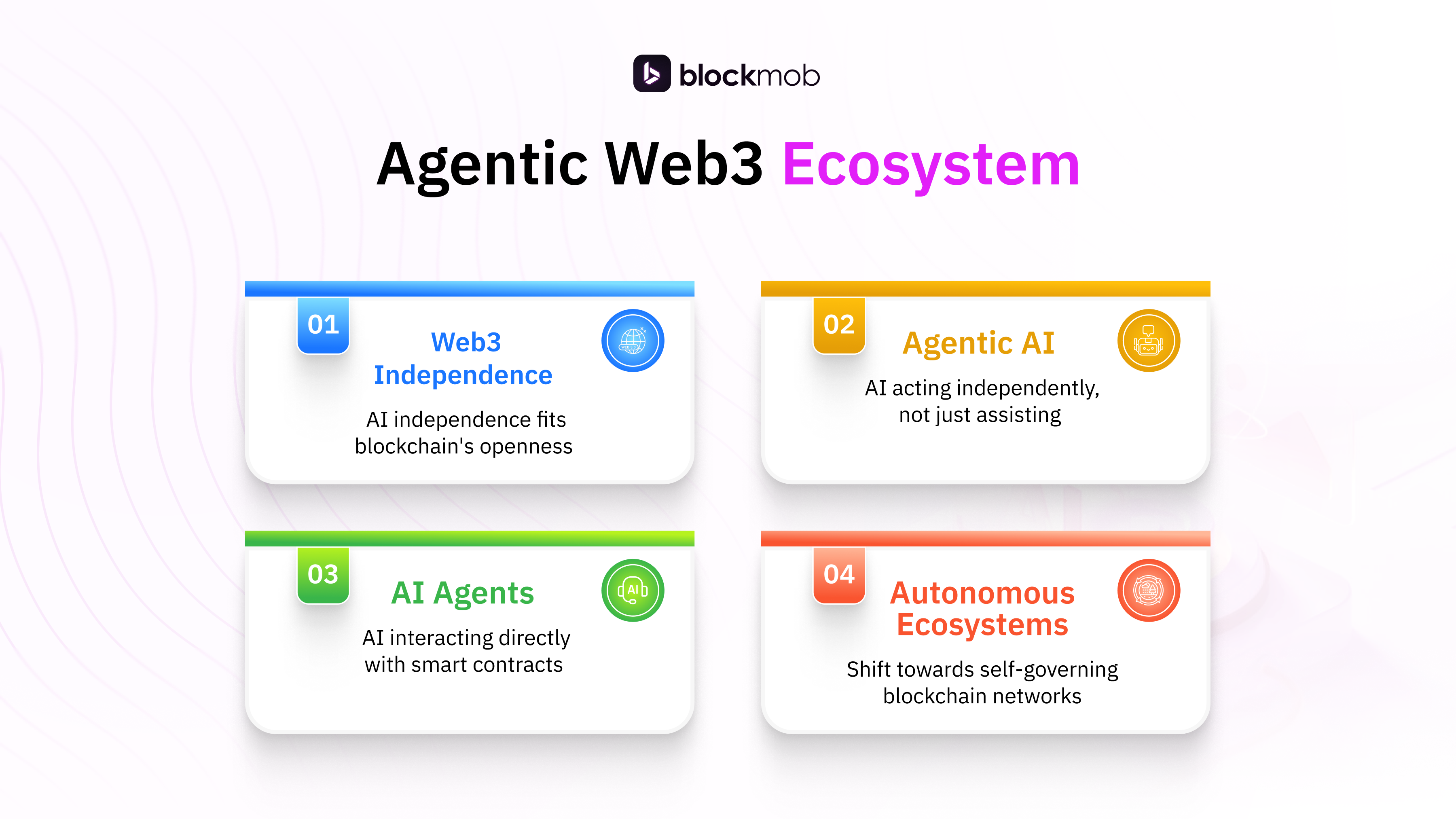 blockmob

Agentic Web3 Ecosystem

01

Web3 Independence

AI independence fits blockchain's openness

02

Agentic AI

AI acting independently, not just assisting

03

AI Agents

AI

AI interacting directly with smart contracts

04

Autonomous Ecosystems

Shift towards self-governing blockchain networks